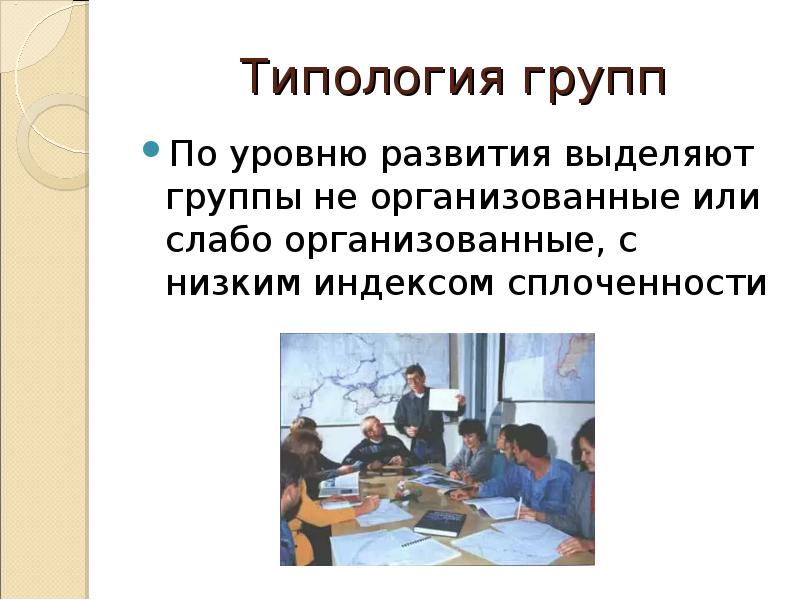 Типология групп

По уровню развития выделяют группы не организованные или слабо организованные, с низким индексом сплоченности